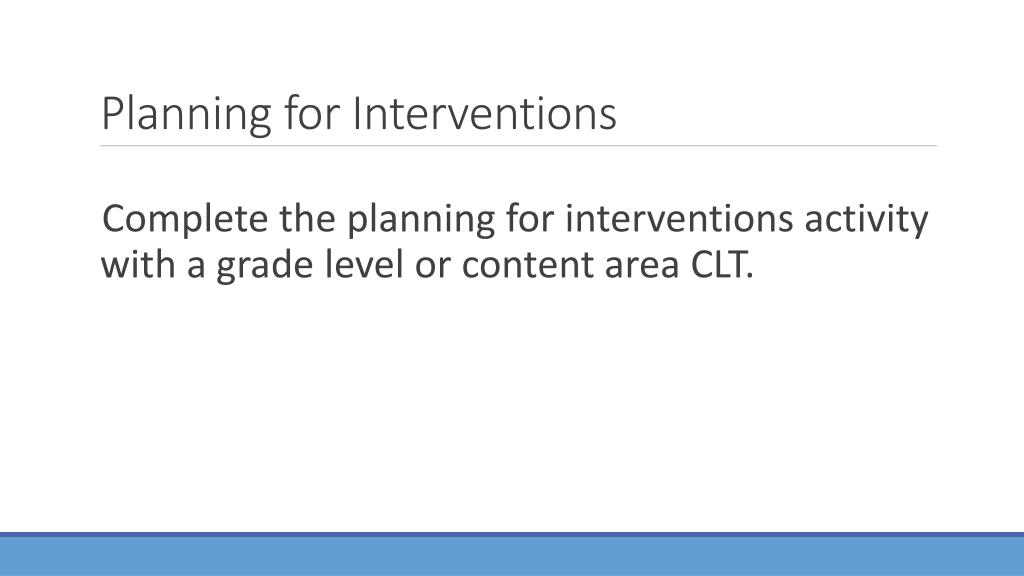 Planning for Interventions

Complete the planning for interventions activity with a grade level or content area CLT.